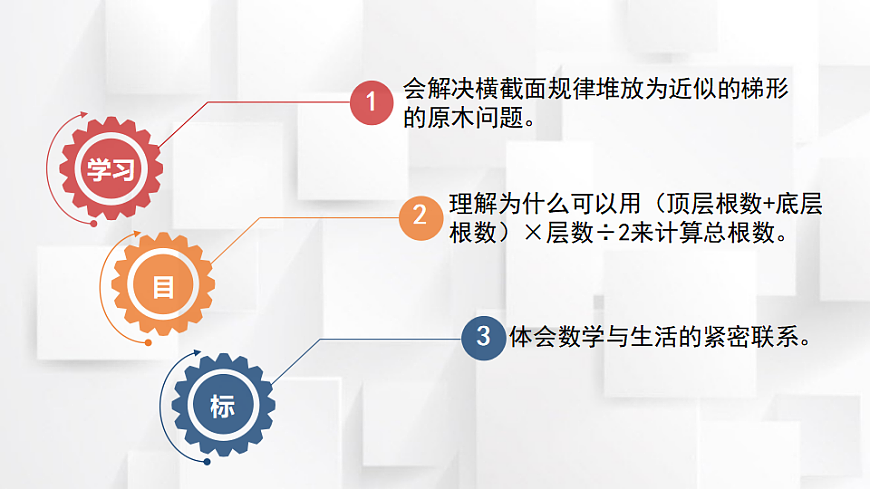 学习

目

标

1 会解决横截面规律堆放为近似的梯形的原木问题。

2 理解为什么可以用（顶层根数+底层根数）×层数÷2来计算总根数。

3 体会数学与生活的紧密联系。